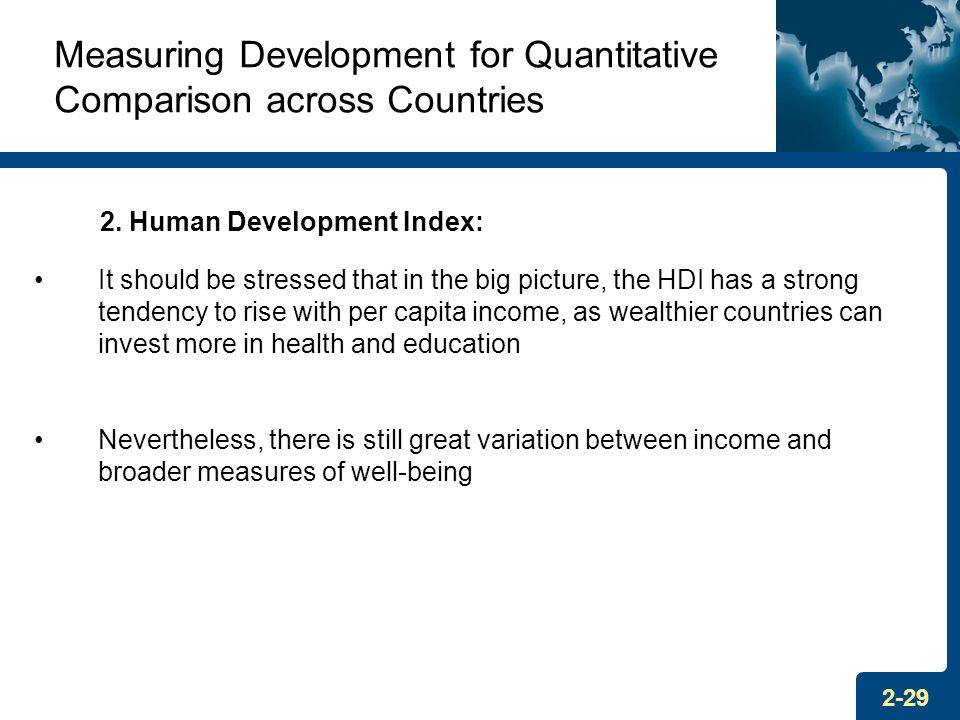 Measuring Development for Quantitative Comparison across Countries

2. Human Development Index:

• It should be stressed that in the big picture, the HDI has a strong tendency to rise with per capita income, as wealthier countries can invest more in health and education

• Nevertheless, there is still great variation between income and broader measures of well-being

2-29